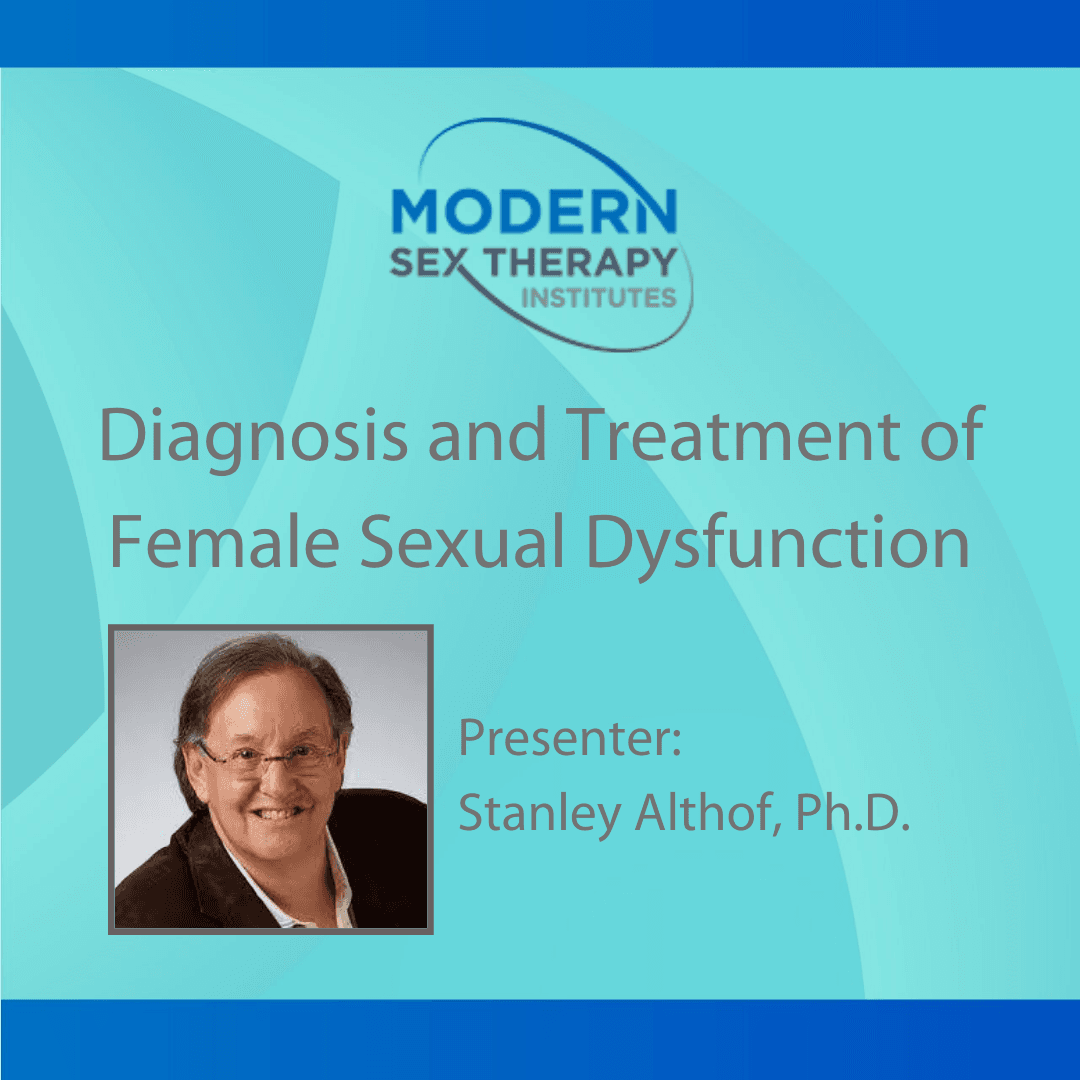 MODERN
SEX THERAPY
INSTITUTES

Diagnosis and Treatment of Female Sexual Dysfunction

Presenter:
Stanley Althof, Ph.D.